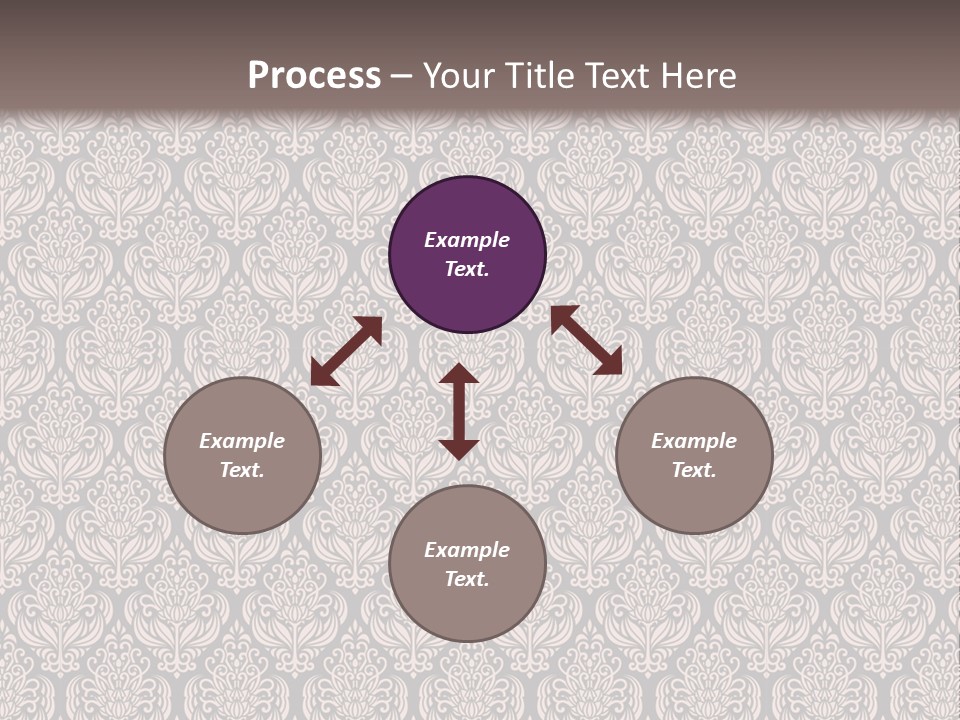 Process – Your Title Text Here

Example Text.

Example Text.

Example Text.

Example Text.